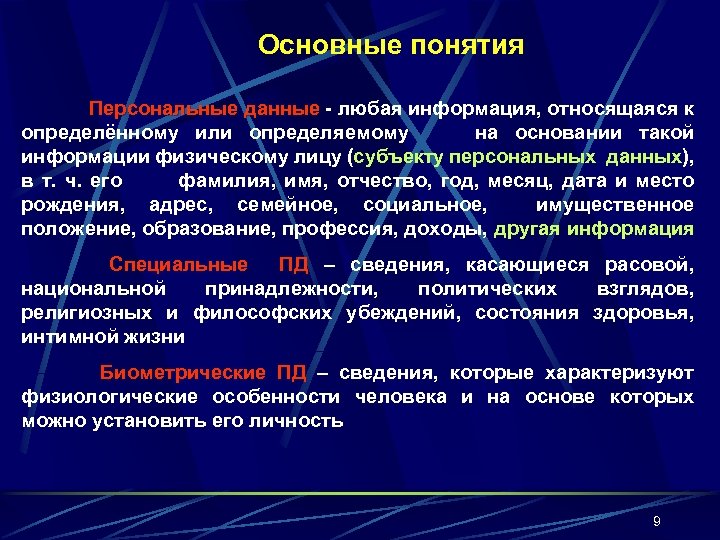 Основные понятия

Персональные данные - любая информация, относящаяся к определённому или определяемому на основании такой информации физическому лицу (субъекту персональных данных), в т. ч. его фамилия, имя, отчество, год, месяц, дата и место рождения, адрес, семейное, социальное, имущественное положение, образование, профессия, доходы, другая информация

Специальные ПД – сведения, касающиеся расовой, национальной принадлежности, политических взглядов, религиозных и философских убеждений, состояния здоровья, интимной жизни

Биометрические ПД – сведения, которые характеризуют физиологические особенности человека и на основе которых можно установить его личность

9